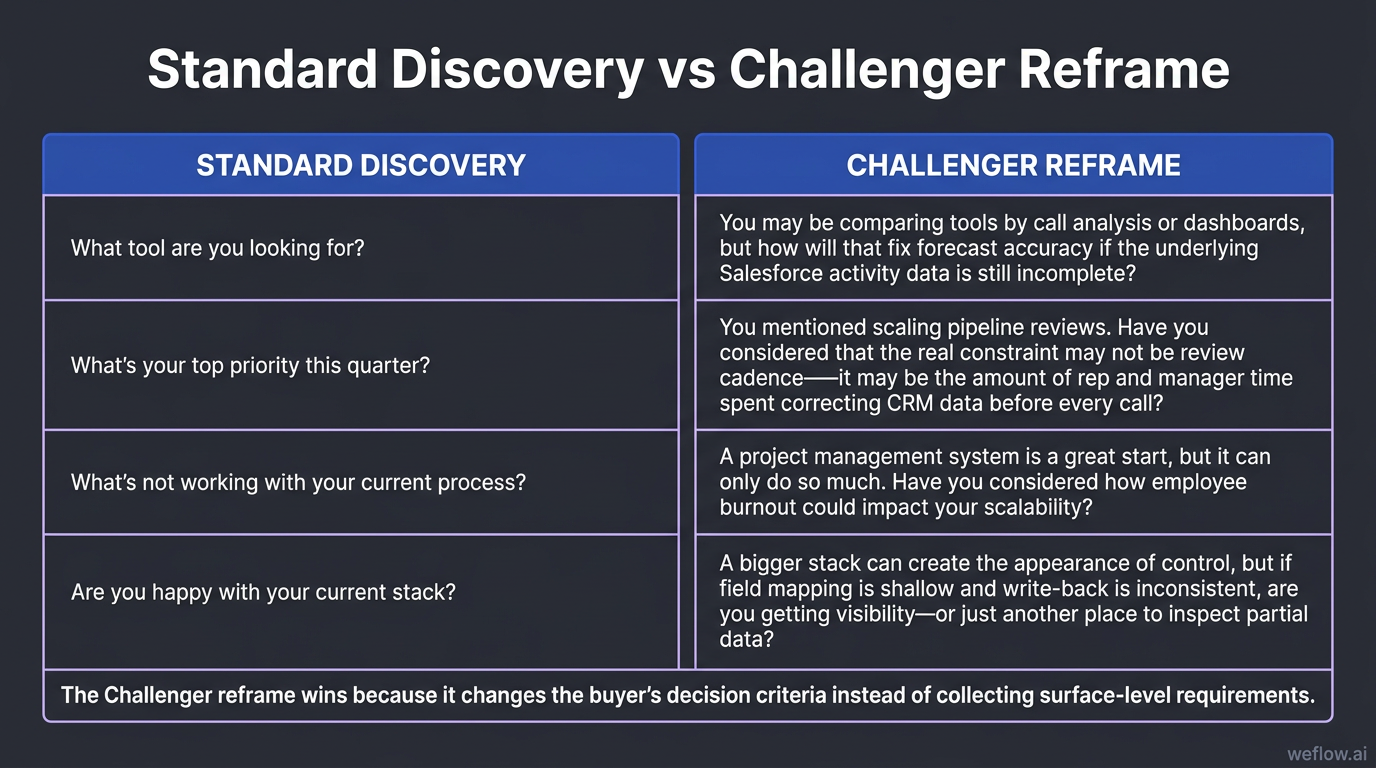 Standard Discovery vs Challenger Reframe

| STANDARD DISCOVERY | CHALLENGER REFRAME |
|---|---|
| What tool are you looking for? | You may be comparing tools by call analysis or dashboards, but how will that fix forecast accuracy if the underlying Salesforce activity data is still incomplete? |
| What's your top priority this quarter? | You mentioned scaling pipeline reviews. Have you considered that the real constraint may not be review cadence——it may be the amount of rep and manager time spent correcting CRM data before every call? |
| What's not working with your current process? | A project management system is a great start, but it can only do so much. Have you considered how employee burnout could impact your scalability? |
| Are you happy with your current stack? | A bigger stack can create the appearance of control, but if field mapping is shallow and write-back is inconsistent, are you getting visibility—or just another place to inspect partial data? |

The Challenger reframe wins because it changes the buyer's decision criteria instead of collecting surface-level requirements.

weflow.ai